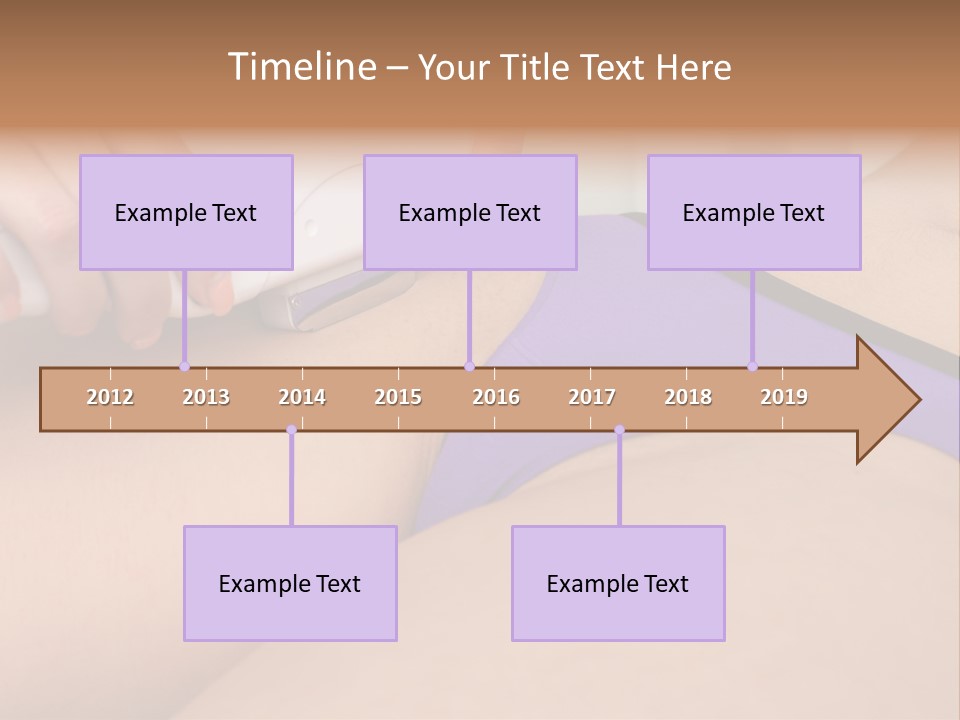 Timeline – Your Title Text Here

Example Text

Example Text

Example Text

2012 2013 2014 2015 2016 2017 2018 2019

Example Text

Example Text